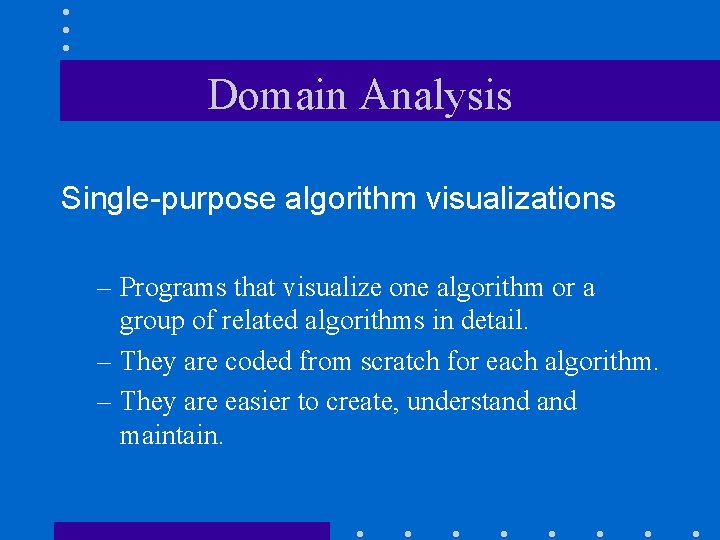 Domain Analysis

Single-purpose algorithm visualizations

– Programs that visualize one algorithm or a group of related algorithms in detail.

– They are coded from scratch for each algorithm.

– They are easier to create, understand and maintain.